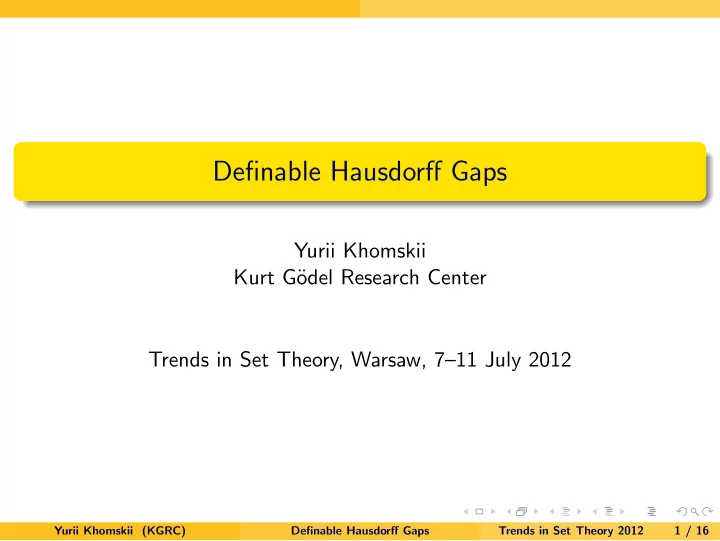 Definable Hausdorff Gaps

Yurii Khomskii
Kurt Gödel Research Center

Trends in Set Theory, Warsaw, 7–11 July 2012

Yurii Khomskii (KGRC) Definable Hausdorff Gaps Trends in Set Theory 2012 1 / 16